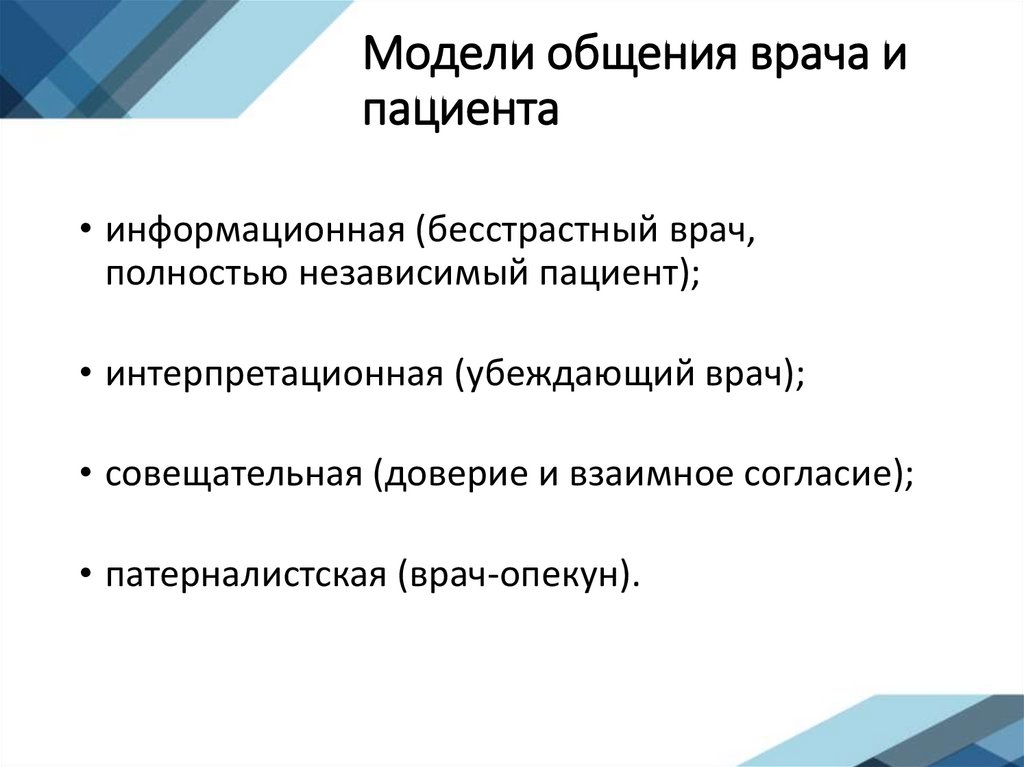 Модели общения врача и пациента

• информационная (бесстрастный врач, полностью независимый пациент);

• интерпретационная (убеждающий врач);

• совещательная (доверие и взаимное согласие);

• патерналистская (врач-опекун).